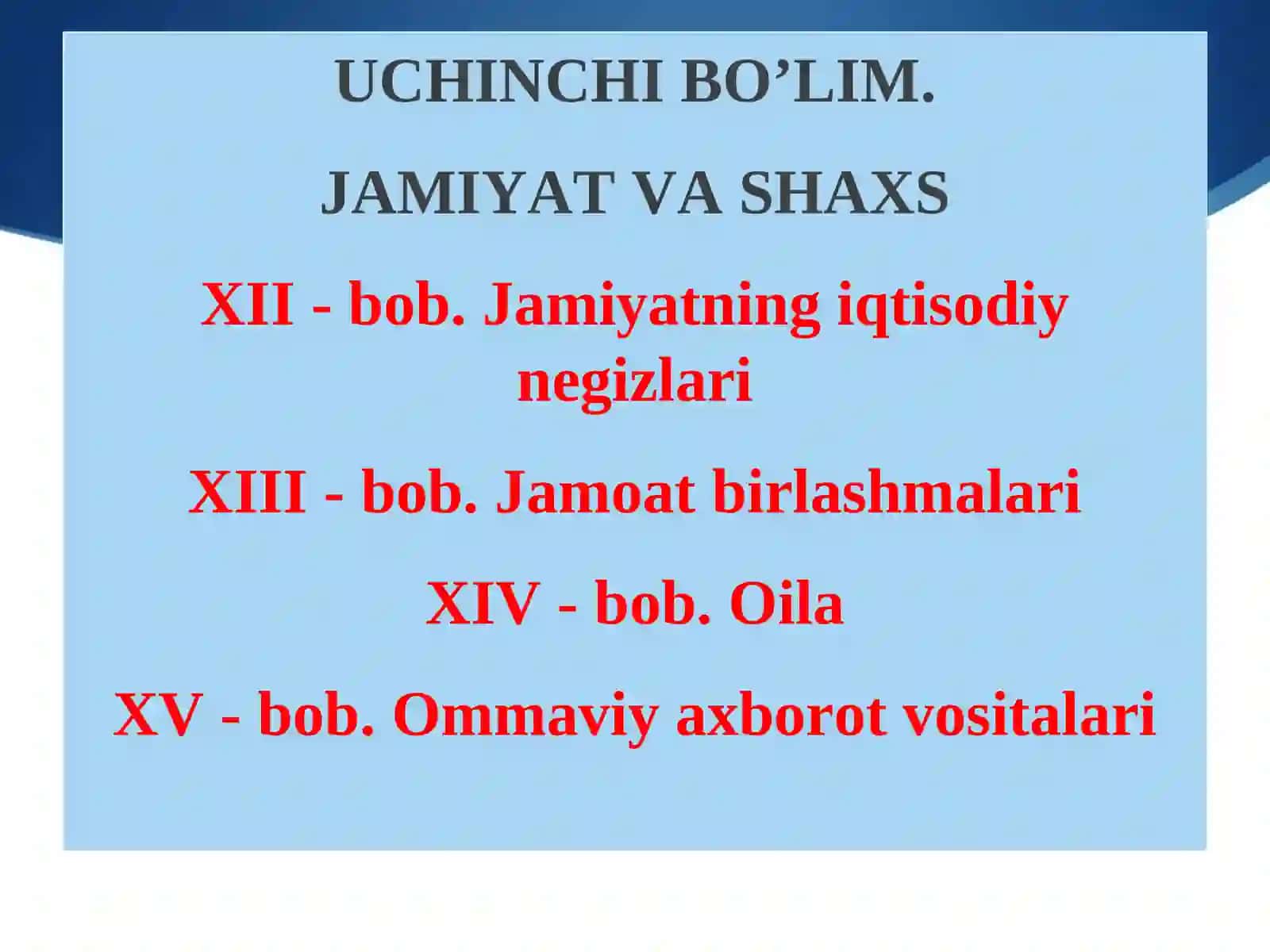 UCHINCHI BO’LIM.

JAMIYAT VA SHAXS

XII - bob. Jamiyatning iqtisodiy negizlari

XIII - bob. Jamoat birlashmalari

XIV - bob. Oila

XV - bob. Ommaviy axborot vositalari